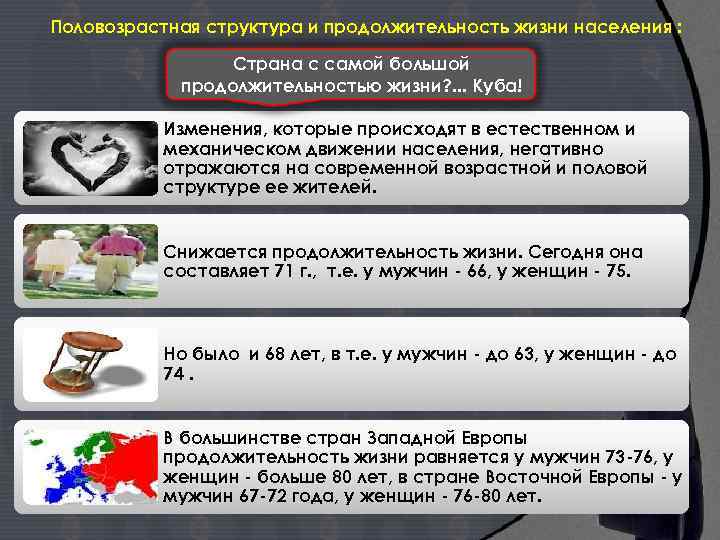 Половозрастная структура и продолжительность жизни населения :

Страна с самой большой продолжительностью жизни?... Куба!

Изменения, которые происходят в естественном и механическом движении населения, негативно отражаются на современной возрастной и половой структуре ее жителей.

Снижается продолжительность жизни. Сегодня она составляет 71 г., т.е. у мужчин - 66, у женщин - 75.

Но было и 68 лет, в т.е. у мужчин - до 63, у женщин - до 74 .

В большинстве стран Западной Европы продолжительность жизни равняется у мужчин 73-76, у женщин - больше 80 лет, в стране Восточной Европы - у мужчин 67-72 года, у женщин - 76-80 лет.